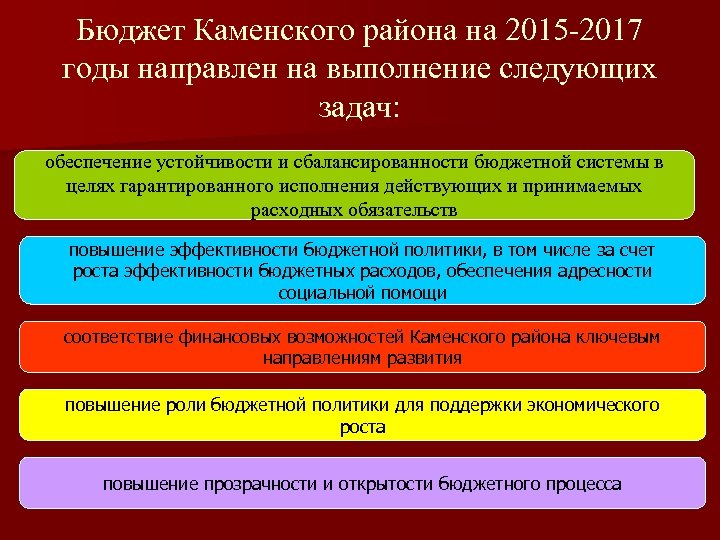 Бюджет Каменского района на 2015-2017 годы направлен на выполнение следующих задач:

обеспечение устойчивости и сбалансированности бюджетной системы в целях гарантированного исполнения действующих и принимаемых расходных обязательств

повышение эффективности бюджетной политики, в том числе за счет роста эффективности бюджетных расходов, обеспечения адресности социальной помощи

соответствие финансовых возможностей Каменского района ключевым направлениям развития

повышение роли бюджетной политики для поддержки экономического роста

повышение прозрачности и открытости бюджетного процесса